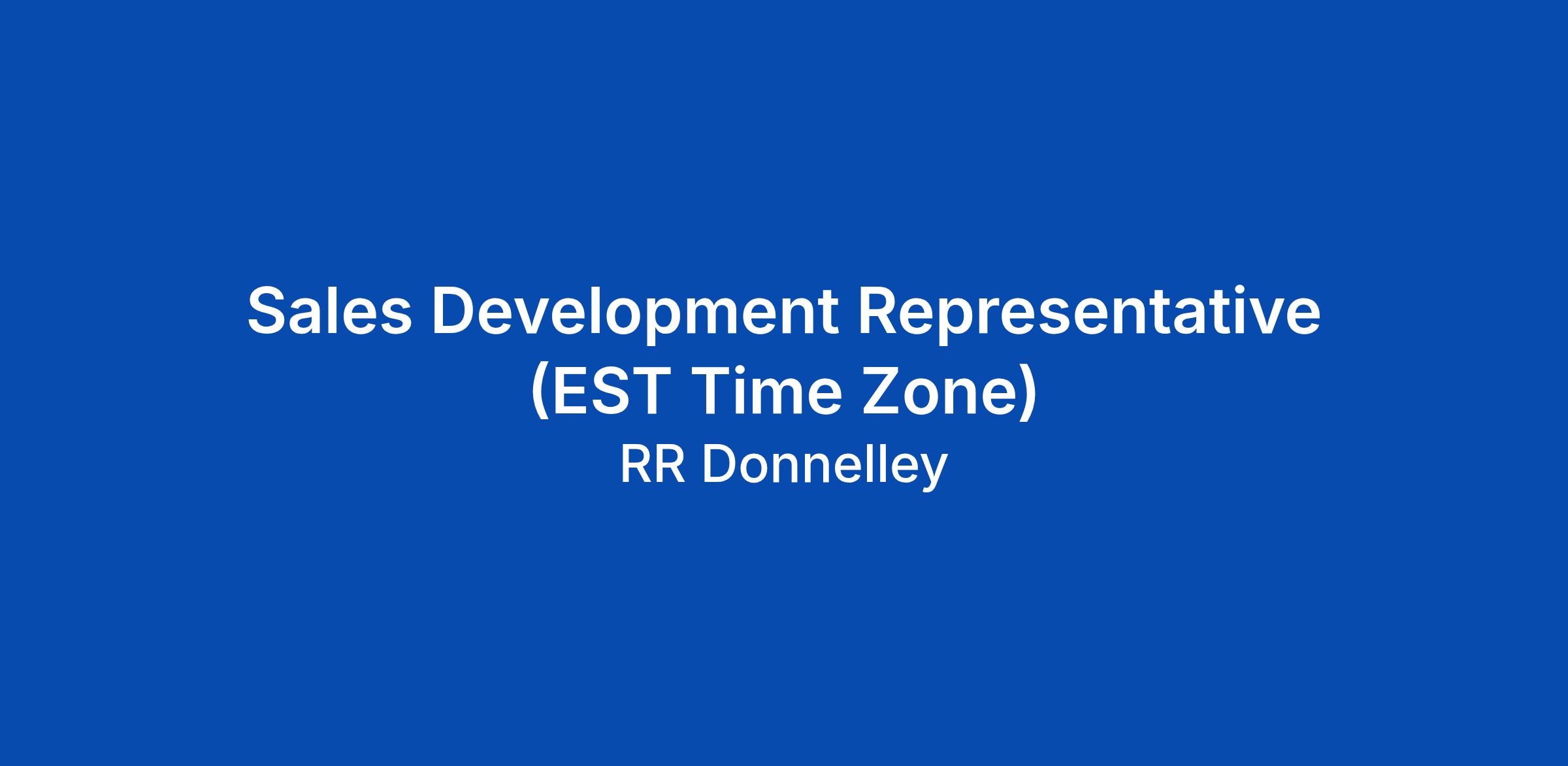 Sales Development Representative (EST Time Zone)

RR Donnelley